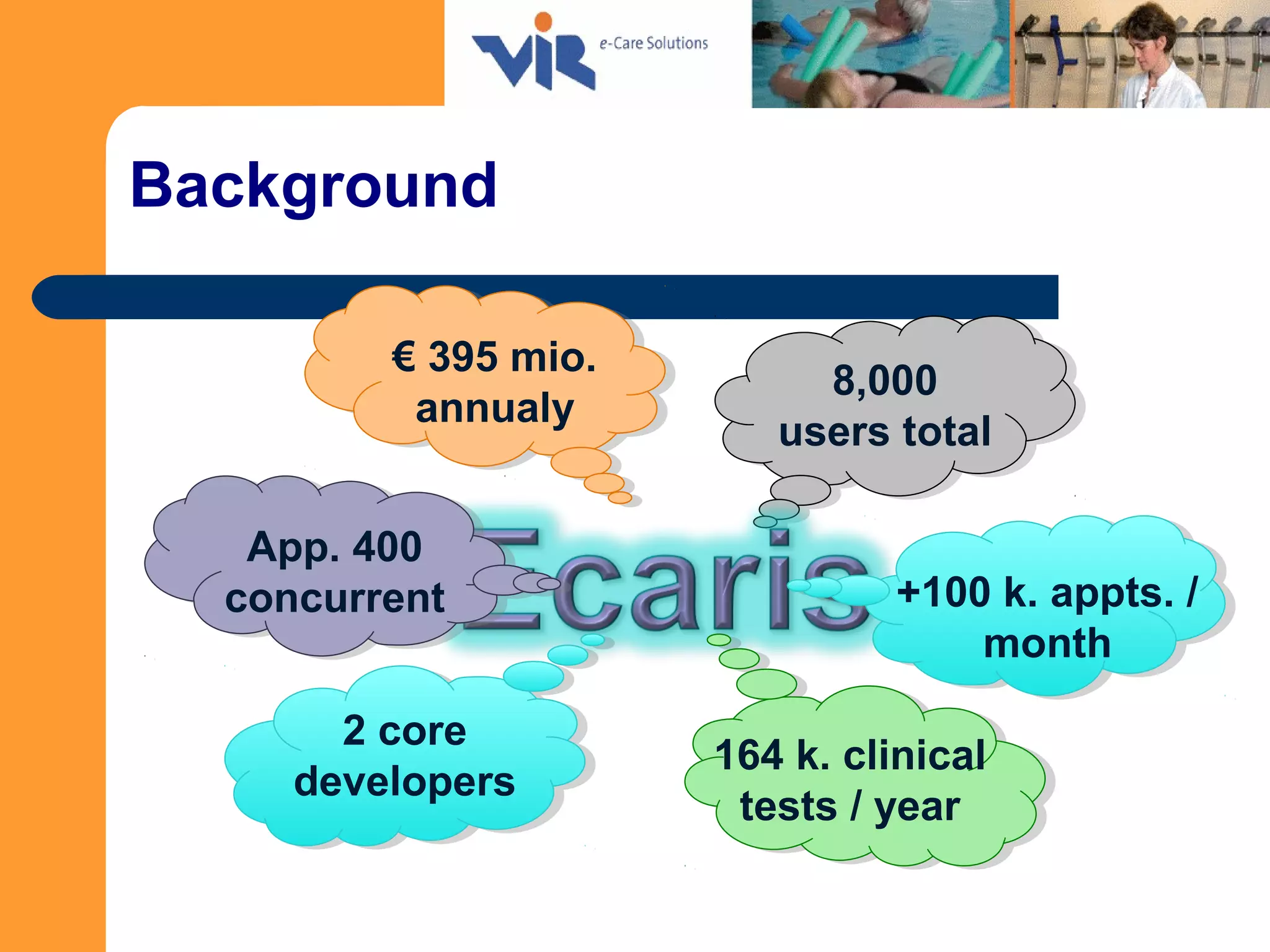 VIR e-Care Solutions

Background

€ 395 mio. annualy

8,000 users total

App. 400 concurrent

Ecaris

+100 k. appts. / month

2 core developers

164 k. clinical tests / year